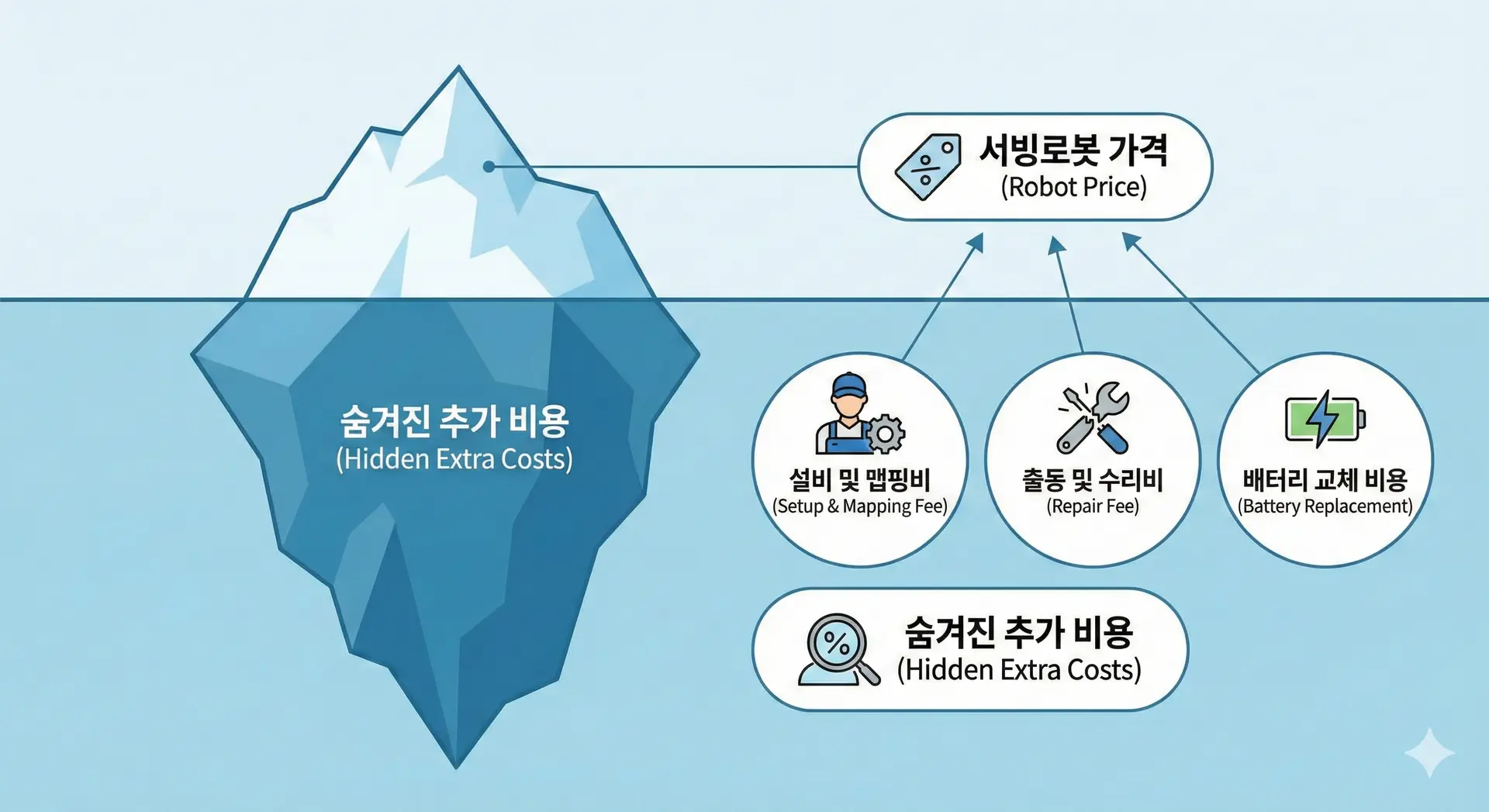 서빙로봇 가격
(Robot Price)

숨겨진 추가 비용
(Hidden Extra Costs)

설비 및 맵핑비
(Setup & Mapping Fee)

출동 및 수리비
(Repair Fee)

배터리 교체 비용
(Battery Replacement)

숨겨진 추가 비용
(Hidden Extra Costs)